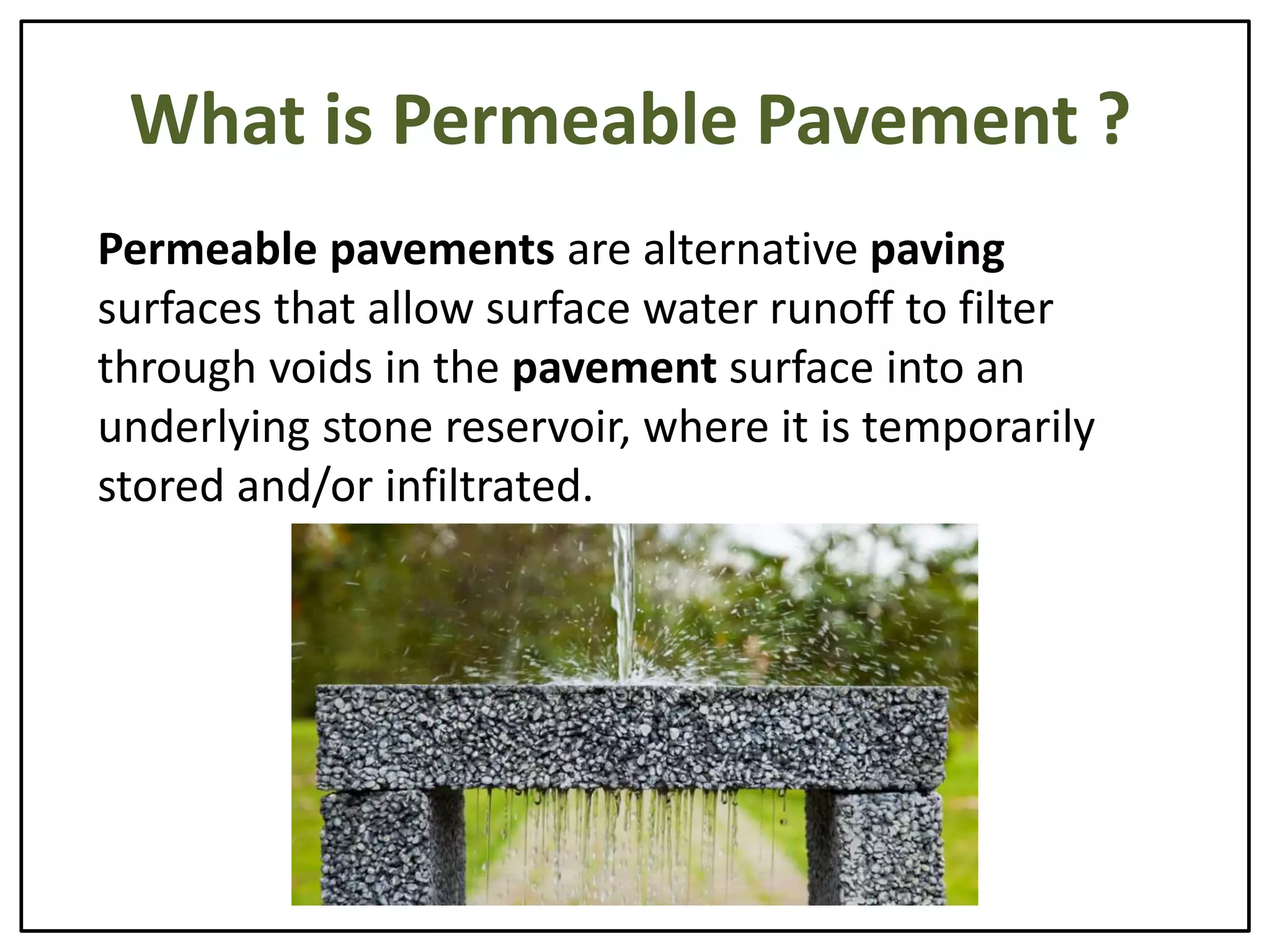 What is Permeable Pavement ?

Permeable pavements are alternative paving surfaces that allow surface water runoff to filter through voids in the pavement surface into an underlying stone reservoir, where it is temporarily stored and/or infiltrated.